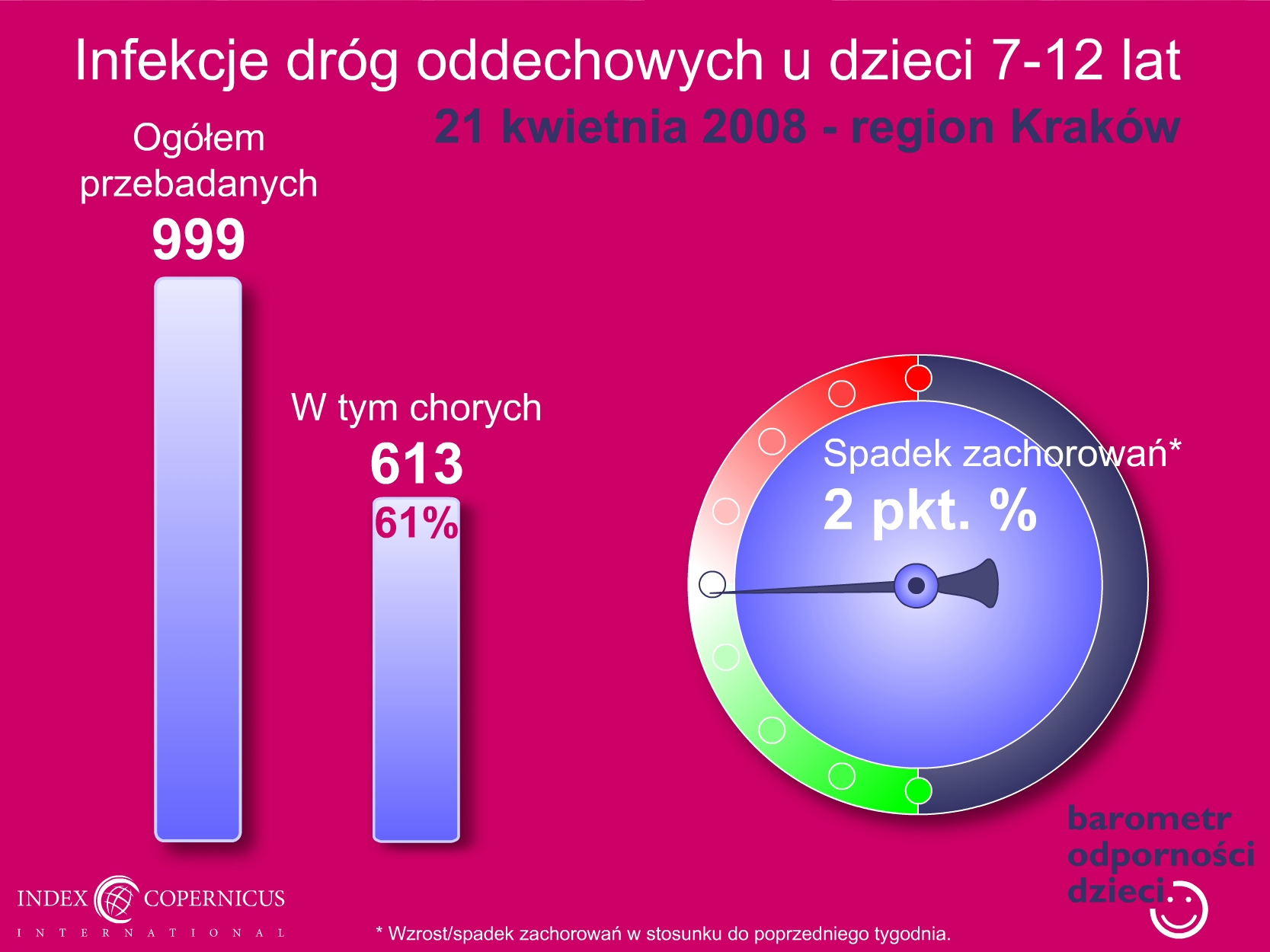 Infekcje dróg oddechowych u dzieci 7-12 lat

21 kwietnia 2008 - region Kraków

Ogółem przebadanych
999

W tym chorych
613
61%

Spadek zachorowań*
2 pkt. %

barometr odporności dzieci

INDEX COPERNICUS
INTERNATIONAL

* Wzrost/spadek zachorowań w stosunku do poprzedniego tygodnia.